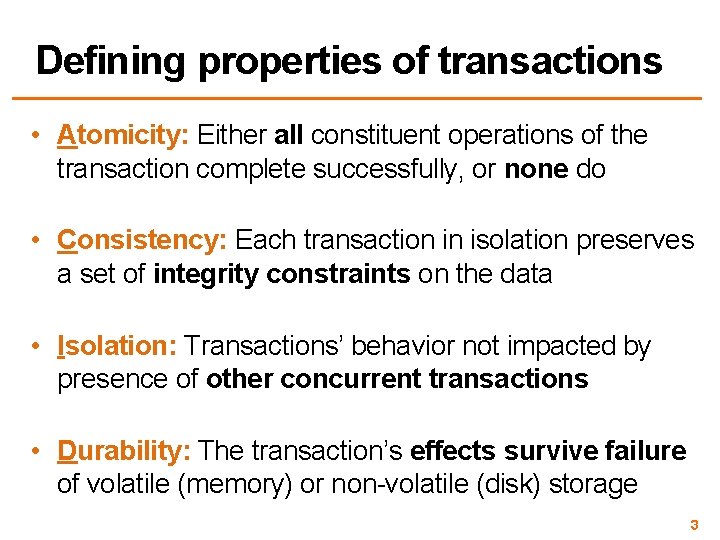 Defining properties of transactions

• Atomicity: Either all constituent operations of the transaction complete successfully, or none do

• Consistency: Each transaction in isolation preserves a set of integrity constraints on the data

• Isolation: Transactions' behavior not impacted by presence of other concurrent transactions

• Durability: The transaction's effects survive failure of volatile (memory) or non-volatile (disk) storage

3